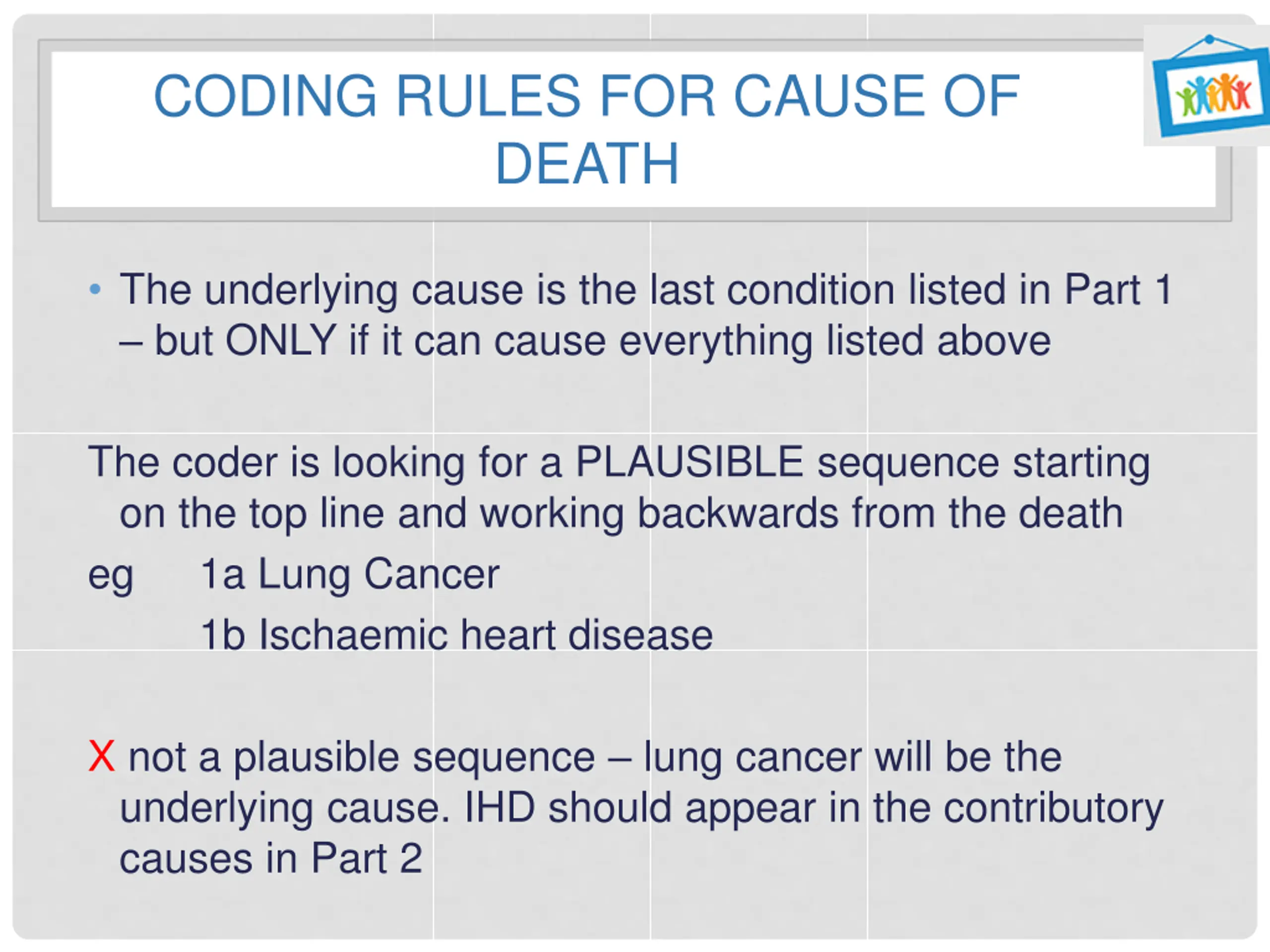 CODING RULES FOR CAUSE OF DEATH

• The underlying cause is the last condition listed in Part 1 – but ONLY if it can cause everything listed above

The coder is looking for a PLAUSIBLE sequence starting on the top line and working backwards from the death

eg 1a Lung Cancer

1b Ischaemic heart disease

X not a plausible sequence – lung cancer will be the underlying cause. IHD should appear in the contributory causes in Part 2